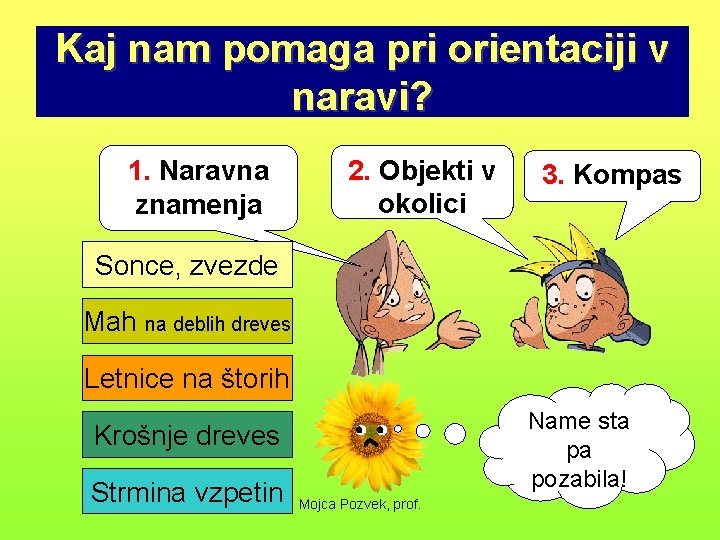 Kaj nam pomaga pri orientaciji v naravi?

1. Naravna znamenja

2. Objekti v okolici

3. Kompas

Sonce, zvezde

Mah na deblih dreves

Letnice na štorih

Krošnje dreves

Strmina vzpetin

Name sta pa pozabila!

Mojca Pozvek, prof.